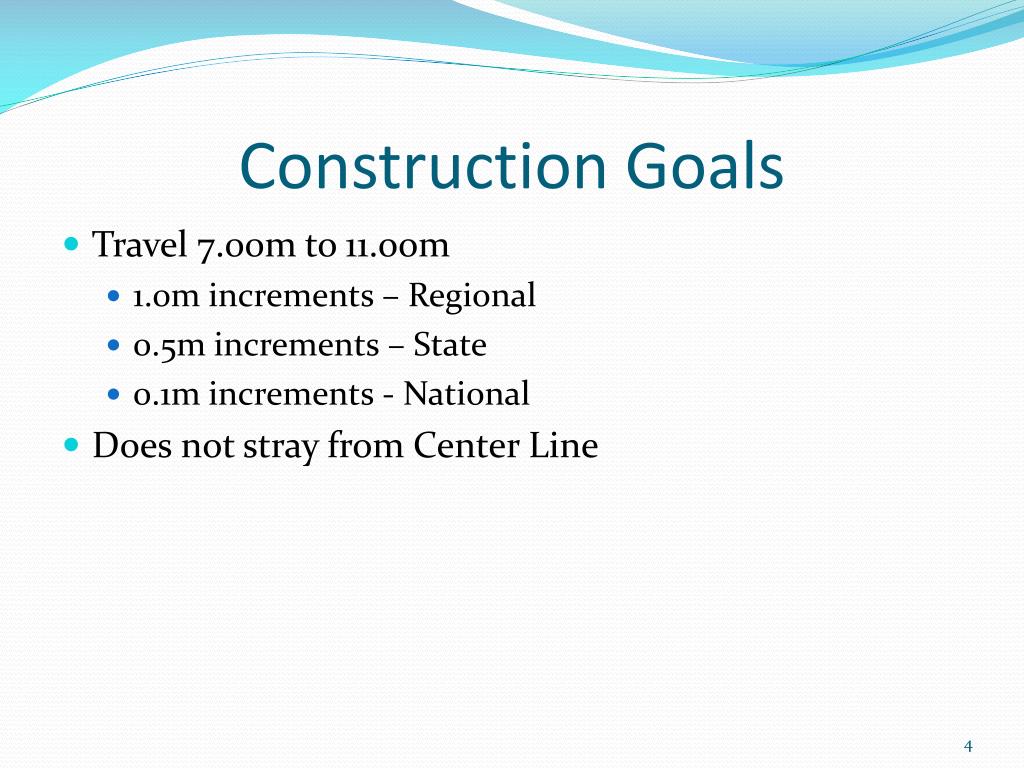 Construction Goals

- Travel 7.00m to 11.00m
  - 1.0m increments – Regional
  - 0.5m increments – State
  - 0.1m increments - National
- Does not stray from Center Line

4